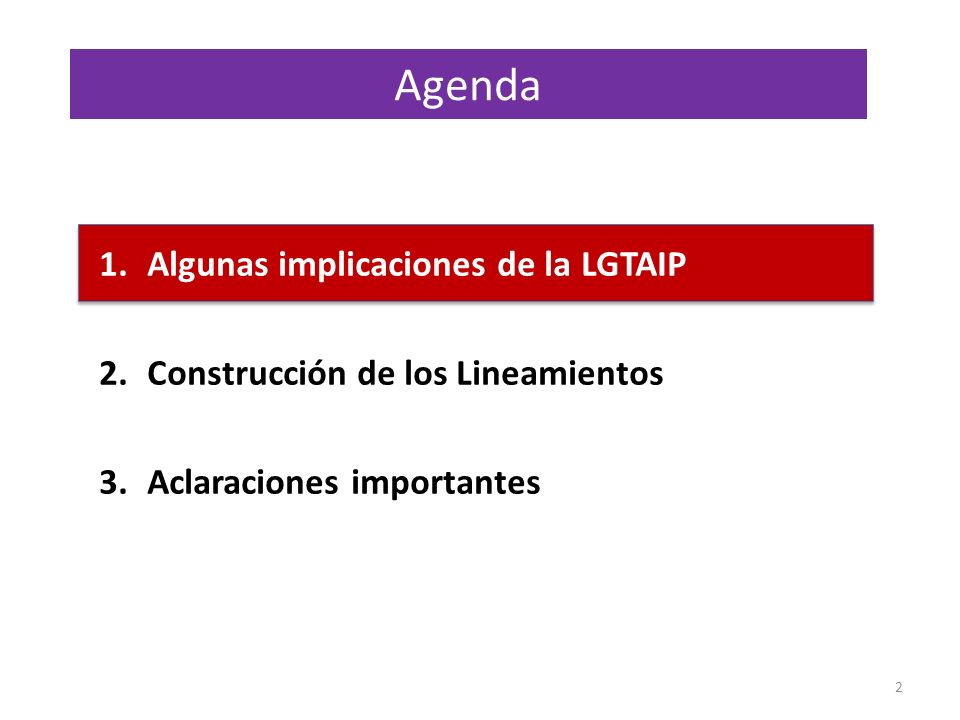 Agenda

1. Algunas implicaciones de la LGTAIP

2. Construcción de los Lineamientos

3. Aclaraciones importantes

2